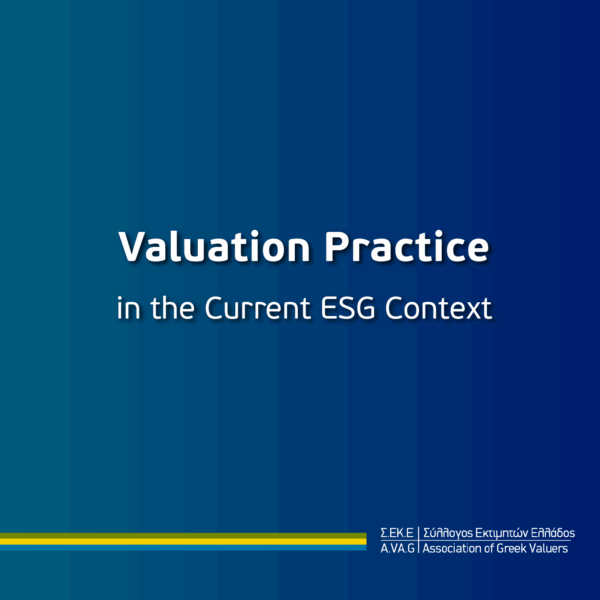 Valuation Practice
in the Current ESG Context

Σ.ΕΚ.Ε | Σύλλογος Εκτιμητών Ελλάδος
A.VA.G | Association of Greek Valuers